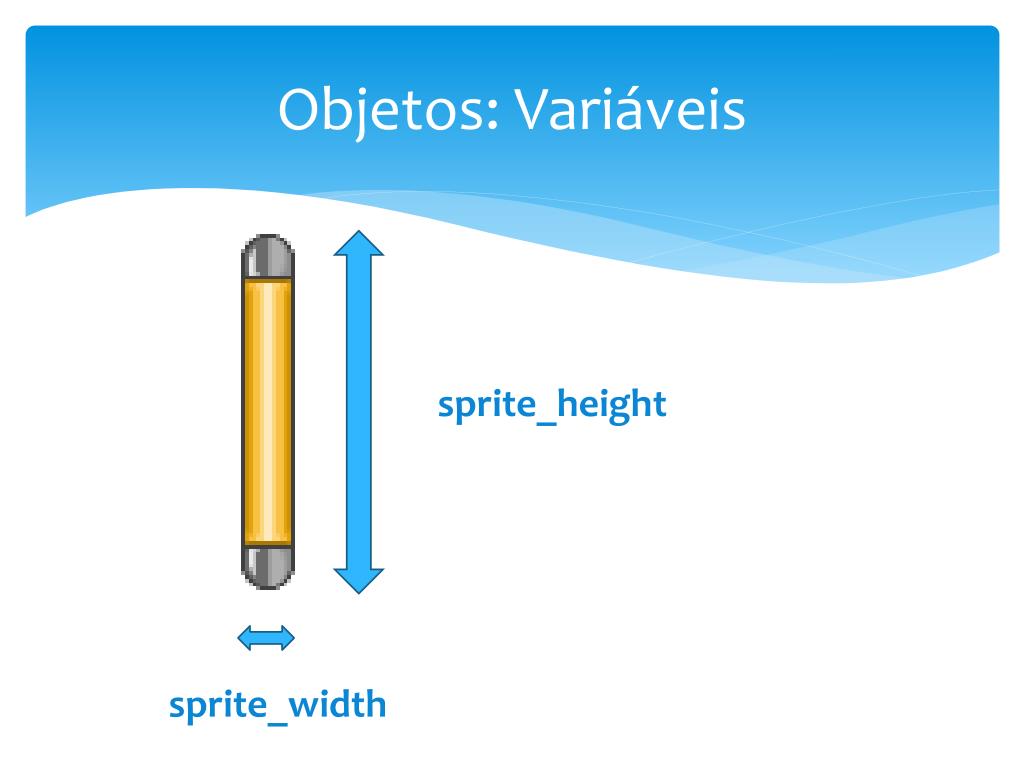 Objetos: Variáveis

sprite_height

sprite_width